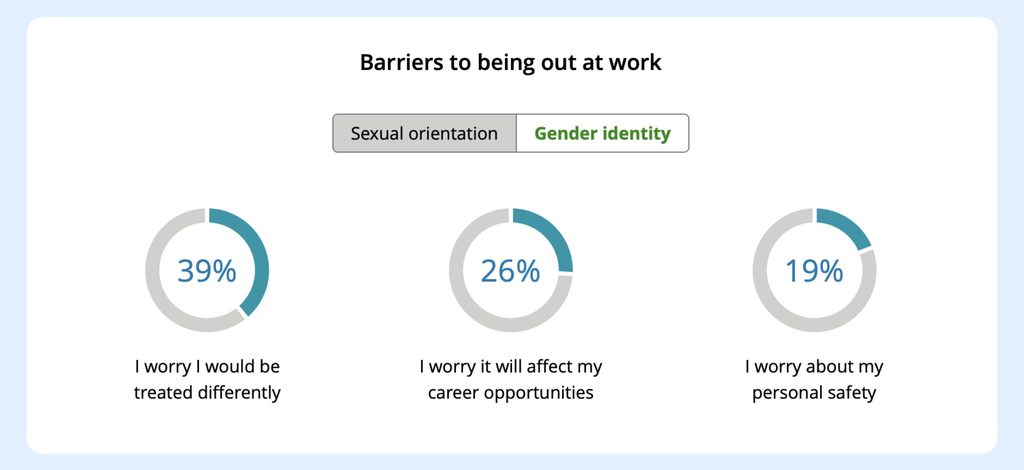 Barriers to being out at work

Sexual orientation Gender identity

39%

I worry I would be treated differently

26%

I worry it will affect my career opportunities

19%

I worry about my personal safety